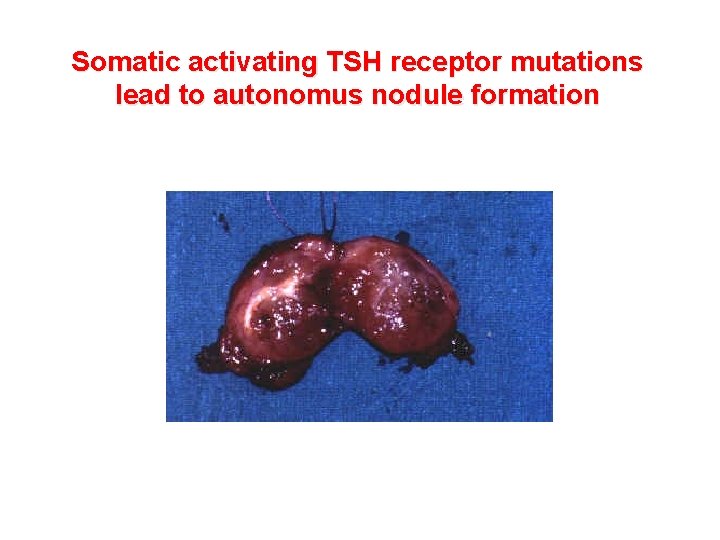 Somatic activating TSH receptor mutations lead to autonomus nodule formation